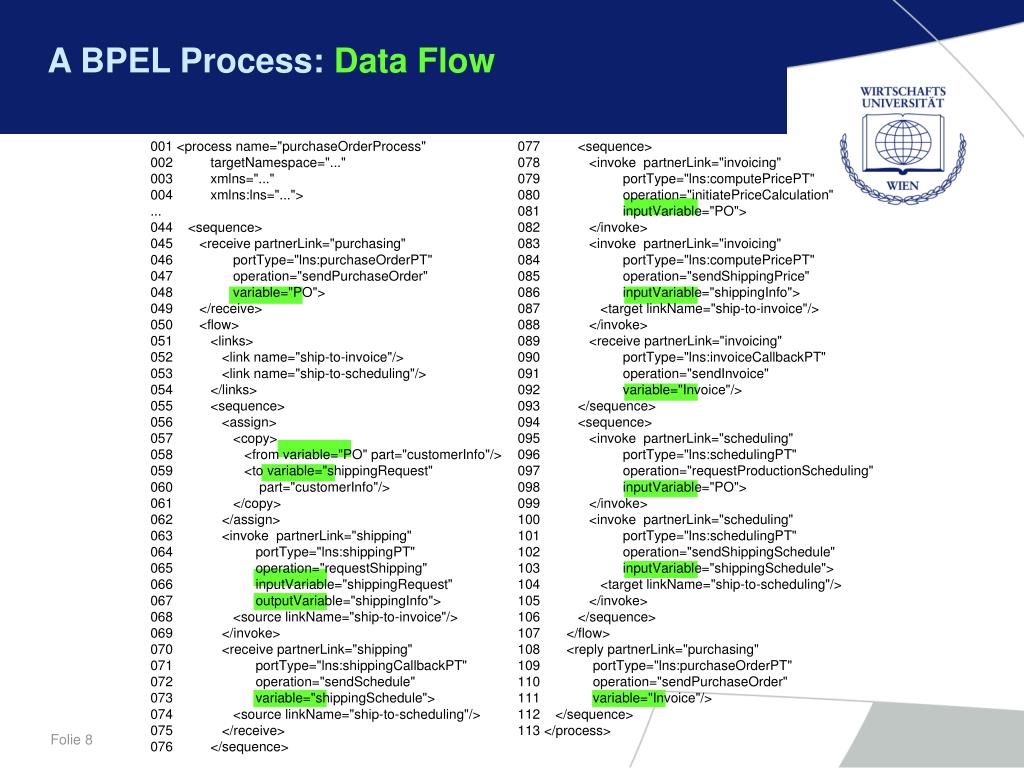 A BPEL Process: Data Flow

WIRTSCHAFTS UNIVERSITÄT WIEN

001 <process name="purchaseOrderProcess"
002 targetNamespace="..."
003 xmlns="..."
004 xmlns:lns="...">
...
044 <sequence>
045 <receive partnerLink="purchasing"
046 portType="lns:purchaseOrderPT"
047 operation="sendPurchaseOrder"
048 variable="PO">
049 </receive>
050 <flow>
051 <links>
052 <link name="ship-to-invoice"/>
053 <link name="ship-to-scheduling"/>
054 </links>
055 <sequence>
056 <assign>
057 <copy>
058 <from variable="PO" part="customerInfo"/>
059 <to variable="shippingRequest"
060 part="customerInfo"/>
061 </copy>
062 </assign>
063 <invoke partnerLink="shipping"
064 portType="lns:shippingPT"
065 operation="requestShipping"
066 inputVariable="shippingRequest"
067 outputVariable="shippingInfo">
068 <source linkName="ship-to-invoice"/>
069 </invoke>
070 <receive partnerLink="shipping"
071 portType="lns:shippingCallbackPT"
072 operation="sendSchedule"
073 variable="shippingSchedule">
074 <source linkName="ship-to-scheduling"/>
075 </receive>
076 </sequence>

077 <sequence>
078 <invoke partnerLink="invoicing"
079 portType="lns:computePricePT"
080 operation="initiatePriceCalculation"
081 inputVariable="PO">
082 </invoke>
083 <invoke partnerLink="invoicing"
084 portType="lns:computePricePT"
085 operation="sendShippingPrice"
086 inputVariable="shippingInfo">
087 <target linkName="ship-to-invoice"/>
088 </invoke>
089 <receive partnerLink="invoicing"
090 portType="lns:invoiceCallbackPT"
091 operation="sendInvoice"
092 variable="Invoice"/>
093 </sequence>
094 <sequence>
095 <invoke partnerLink="scheduling"
096 portType="lns:schedulingPT"
097 operation="requestProductionScheduling"
098 inputVariable="PO">
099 </invoke>
100 <invoke partnerLink="scheduling"
101 portType="lns:schedulingPT"
102 operation="sendShippingSchedule"
103 inputVariable="shippingSchedule">
104 <target linkName="ship-to-scheduling"/>
105 </invoke>
106 </sequence>
107 </flow>
108 <reply partnerLink="purchasing"
109 portType="lns:purchaseOrderPT"
110 operation="sendPurchaseOrder"
111 variable="Invoice"/>
112 </sequence>
113 </process>

Folie 8